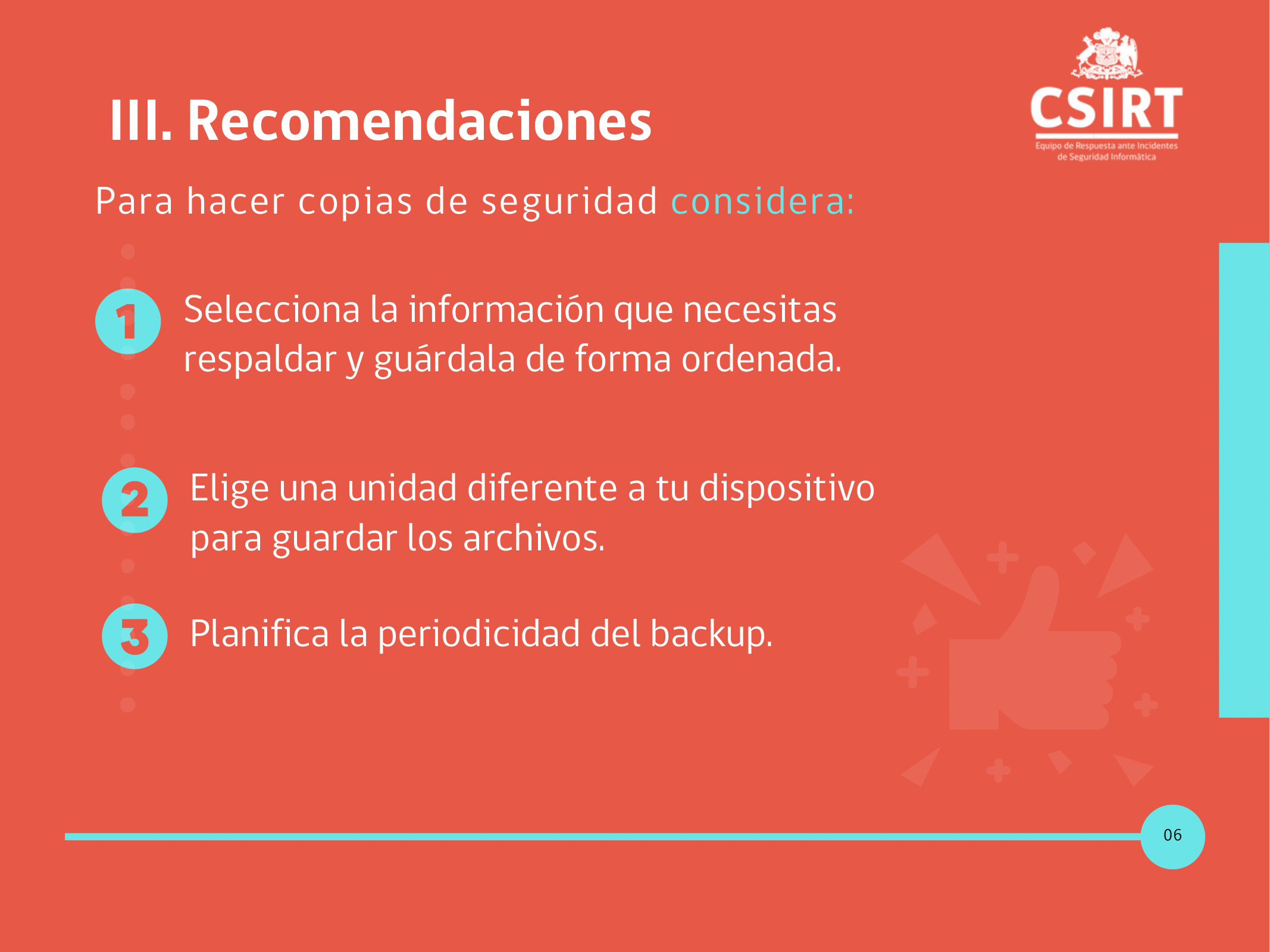 III. Recomendaciones

CSIRT
Equipo de Respuesta ante Incidentes de Seguridad Informática

Para hacer copias de seguridad considera:

1 Selecciona la información que necesitas respaldar y guárdala de forma ordenada.

2 Elige una unidad diferente a tu dispositivo para guardar los archivos.

3 Planifica la periodicidad del backup.

06